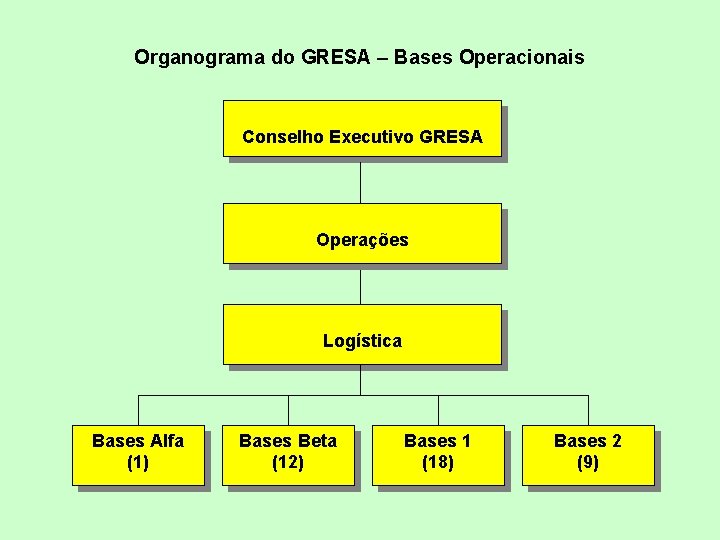 Organograma do GRESA – Bases Operacionais

Conselho Executivo GRESA

Operações

Logística

Bases Alfa
(1)

Bases Beta
(12)

Bases 1
(18)

Bases 2
(9)